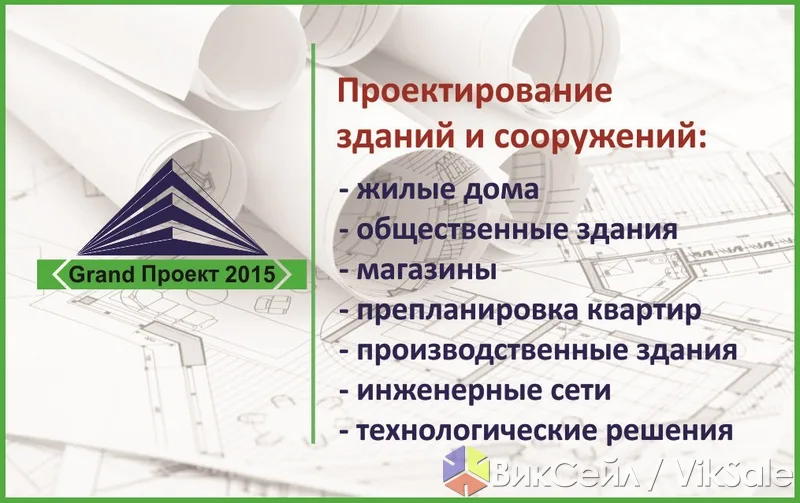 Grand Проект 2015

Проектирование зданий и сооружений:

- жилые дома
- общественные здания
- магазины
- препланировка квартир
- производственные здания
- инженерные сети
- технологические решения

ВикСейл / VikSale